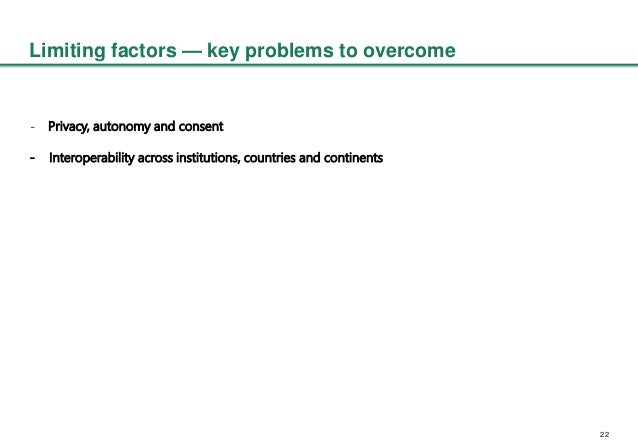 Limiting factors — key problems to overcome

- Privacy, autonomy and consent

- Interoperability across institutions, countries and continents

22